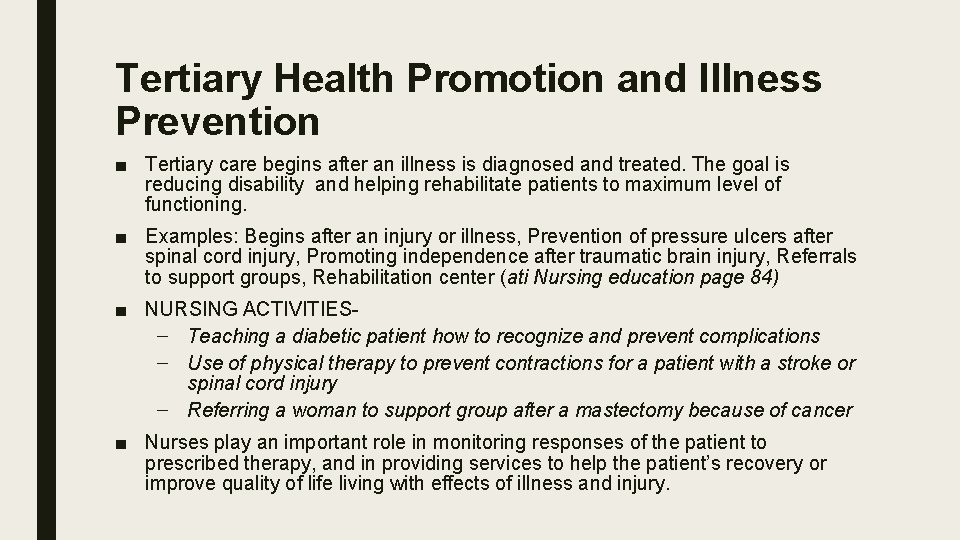 Tertiary Health Promotion and Illness Prevention

■ Tertiary care begins after an illness is diagnosed and treated. The goal is reducing disability and helping rehabilitate patients to maximum level of functioning.

■ Examples: Begins after an injury or illness, Prevention of pressure ulcers after spinal cord injury, Promoting independence after traumatic brain injury, Referrals to support groups, Rehabilitation center (ati Nursing education page 84)

■ NURSING ACTIVITIES-
– Teaching a diabetic patient how to recognize and prevent complications
– Use of physical therapy to prevent contractions for a patient with a stroke or spinal cord injury
– Referring a woman to support group after a mastectomy because of cancer

■ Nurses play an important role in monitoring responses of the patient to prescribed therapy, and in providing services to help the patient's recovery or improve quality of life living with effects of illness and injury.